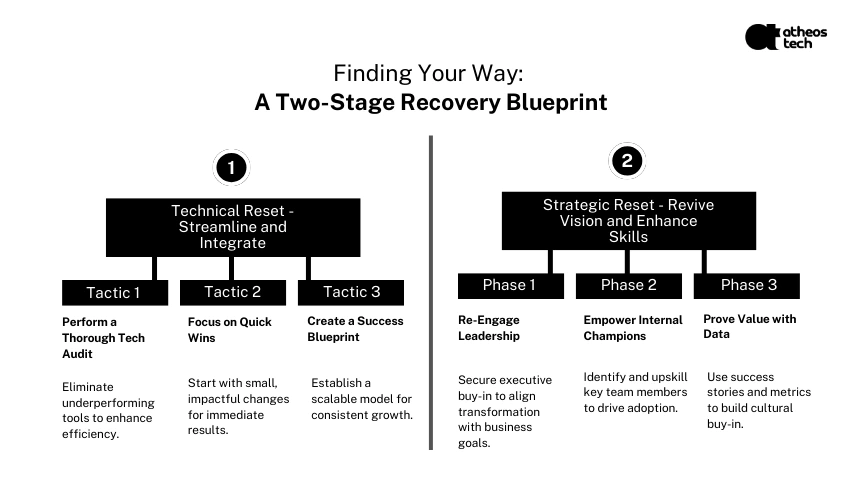 atheos tech

Finding Your Way:
A Two-Stage Recovery Blueprint

1

Technical Reset - Streamline and Integrate

Tactic 1

Perform a Thorough Tech Audit

Eliminate underperforming tools to enhance efficiency.

Tactic 2

Focus on Quick Wins

Start with small, impactful changes for immediate results.

Tactic 3

Create a Success Blueprint

Establish a scalable model for consistent growth.

2

Strategic Reset - Revive Vision and Enhance Skills

Phase 1

Re-Engage Leadership

Secure executive buy-in to align transformation with business goals.

Phase 2

Empower Internal Champions

Identify and upskill key team members to drive adoption.

Phase 3

Prove Value with Data

Use success stories and metrics to build cultural buy-in.